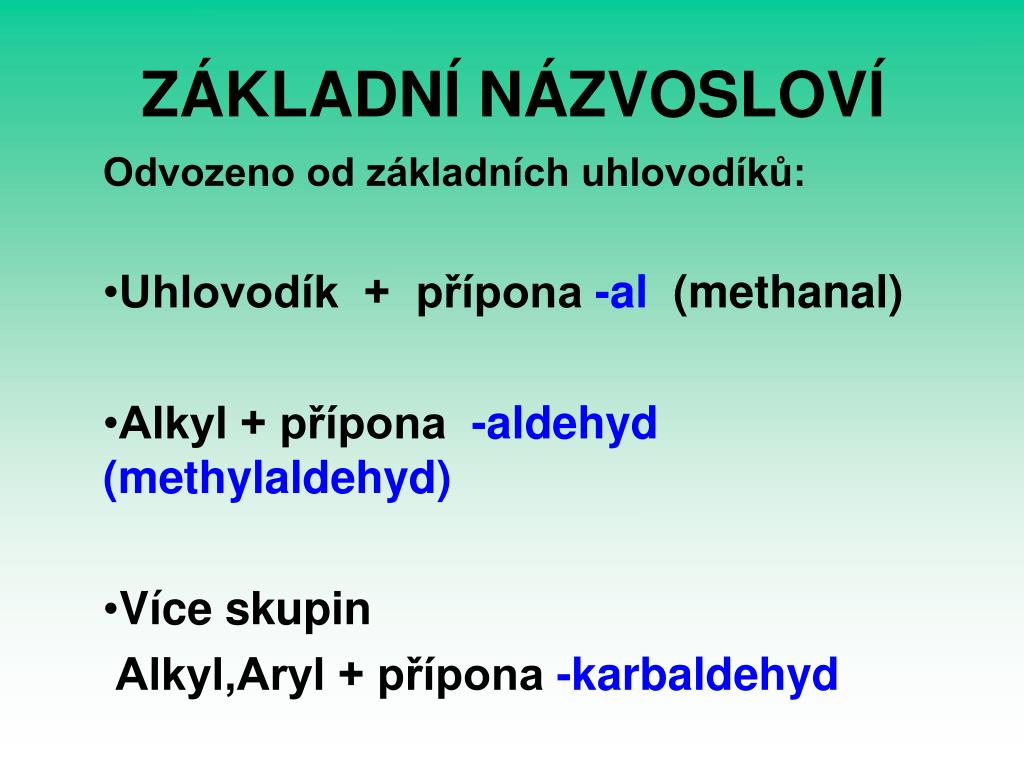 ZÁKLADNÍ NÁZVOSLOVÍ

Odvozeno od základních uhlovodíků:

•Uhlovodík + přípona -al (methanal)

•Alkyl + přípona -aldehyd (methylaldehyd)

•Více skupin
Alkyl,Aryl + přípona -karbaldehyd